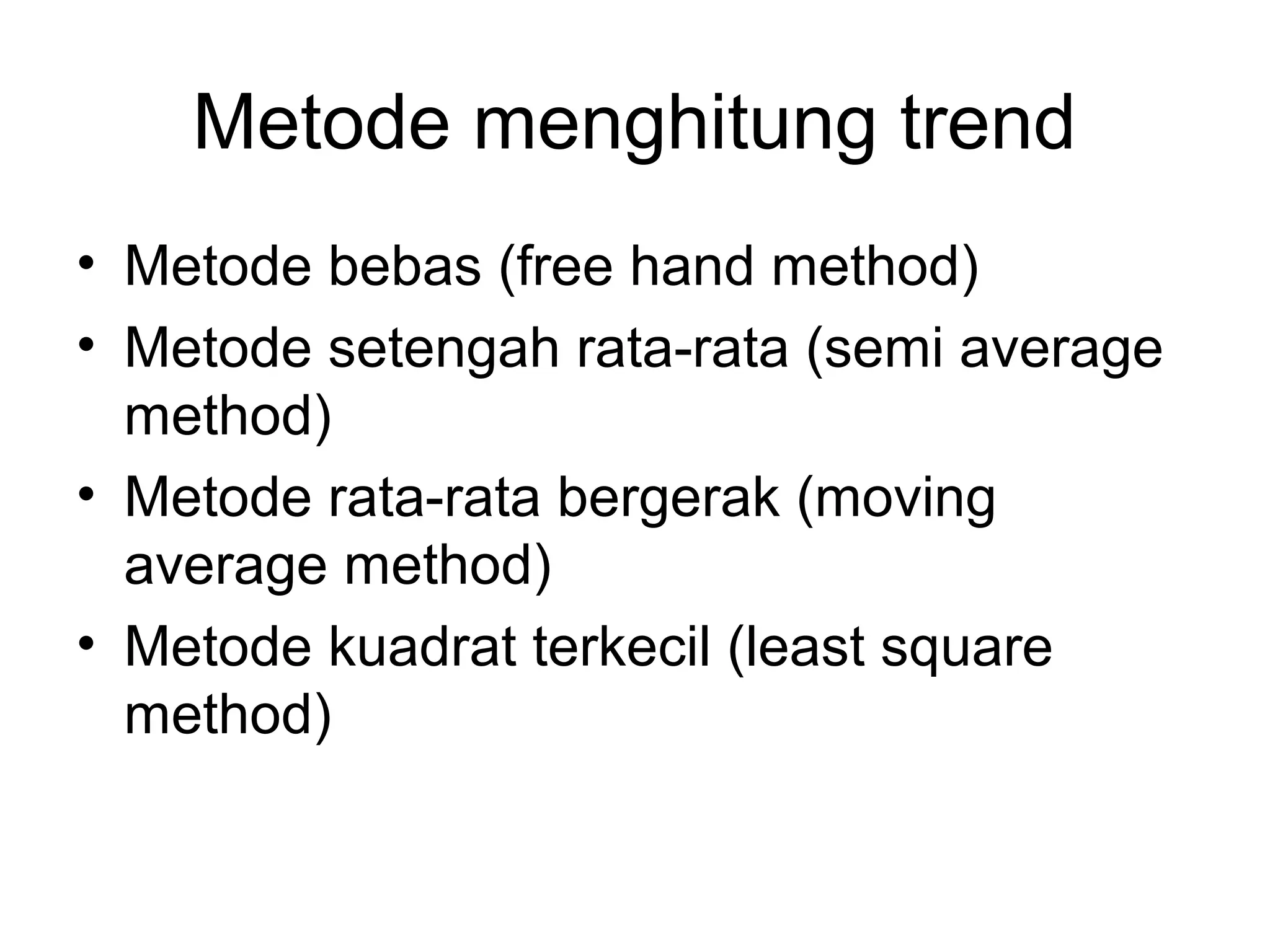 Metode menghitung trend

• Metode bebas (free hand method)
• Metode setengah rata-rata (semi average method)
• Metode rata-rata bergerak (moving average method)
• Metode kuadrat terkecil (least square method)